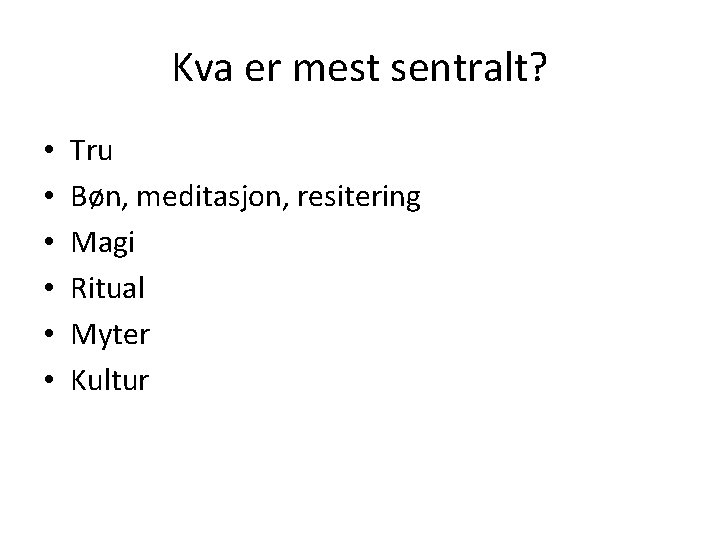 Kva er mest sentralt?

• Tru
• Bøn, meditasjon, resitering
• Magi
• Ritual
• Myter
• Kultur